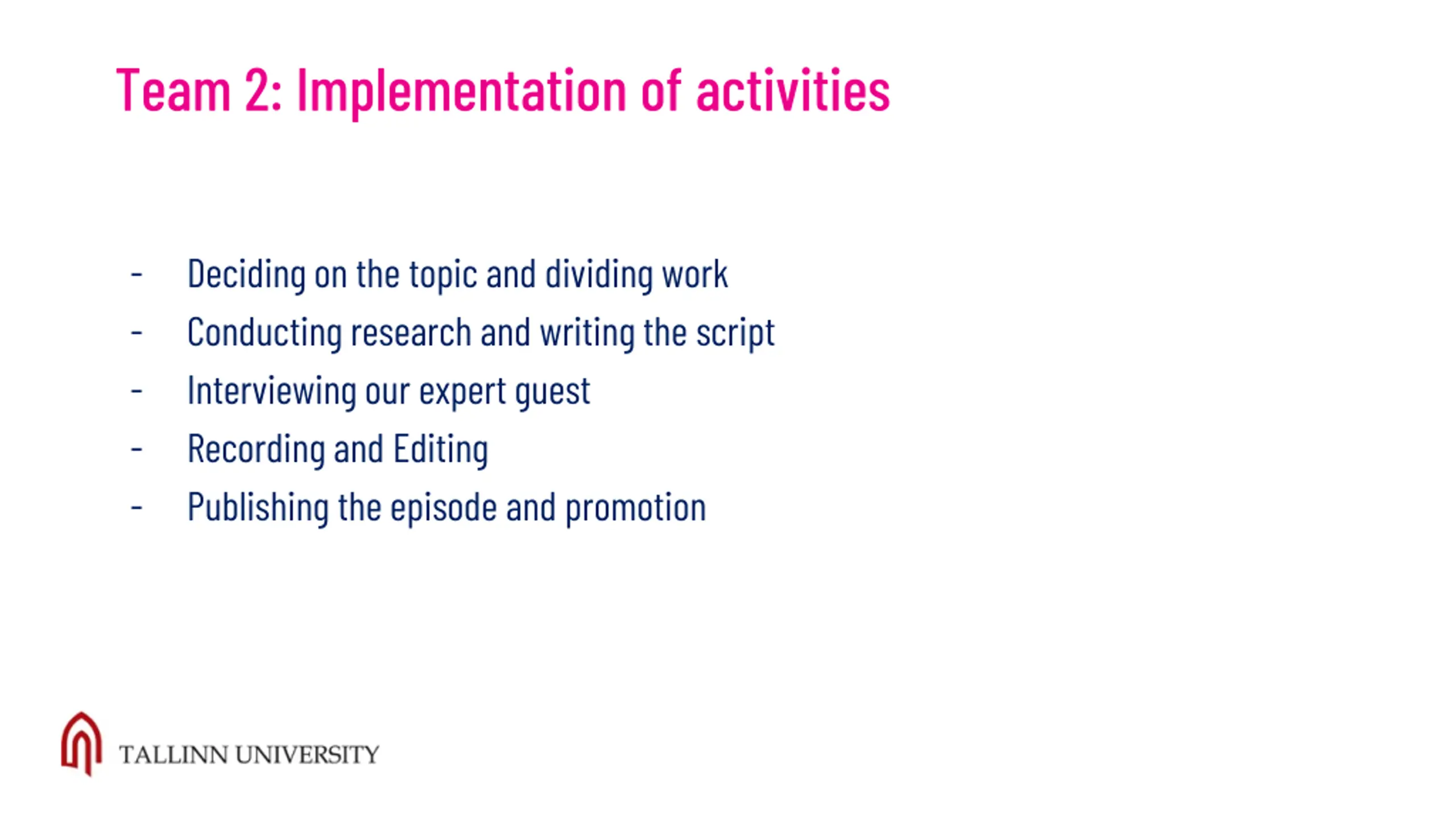 Team 2: Implementation of activities

- Deciding on the topic and dividing work
- Conducting research and writing the script
- Interviewing our expert guest
- Recording and Editing
- Publishing the episode and promotion

TALLINN UNIVERSITY